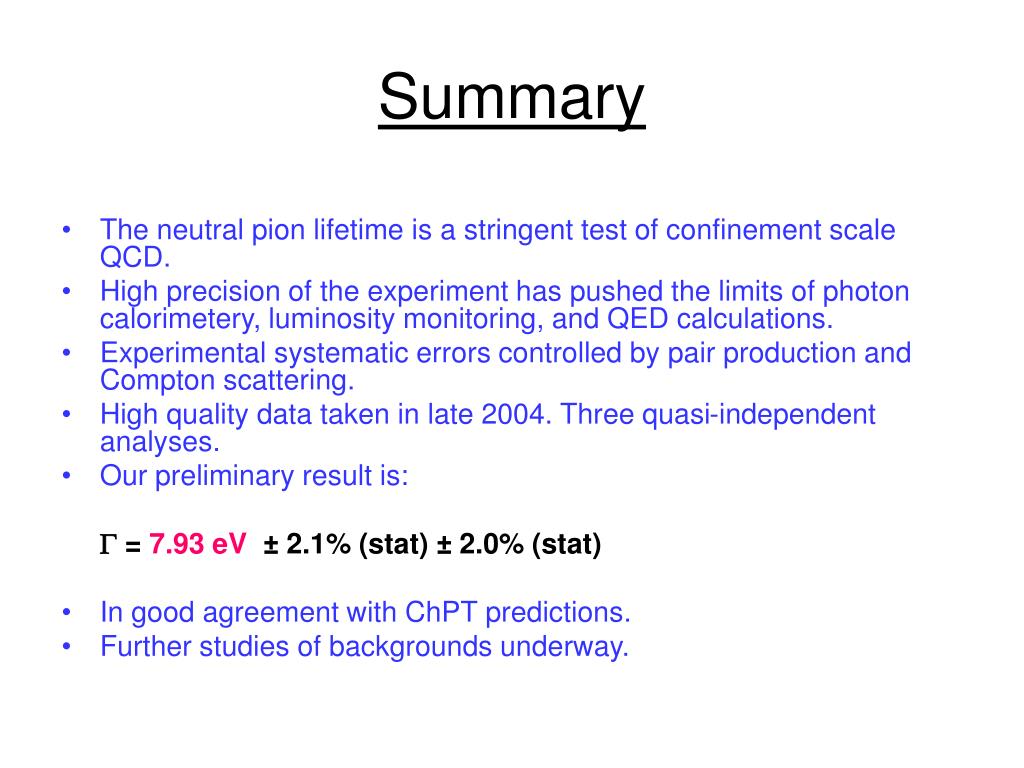 Summary

• The neutral pion lifetime is a stringent test of confinement scale QCD.
• High precision of the experiment has pushed the limits of photon calorimetery, luminosity monitoring, and QED calculations.
• Experimental systematic errors controlled by pair production and Compton scattering.
• High quality data taken in late 2004. Three quasi-independent analyses.
• Our preliminary result is:

$\Gamma$ = 7.93 eV ± 2.1% (stat) ± 2.0% (stat)

• In good agreement with ChPT predictions.
• Further studies of backgrounds underway.